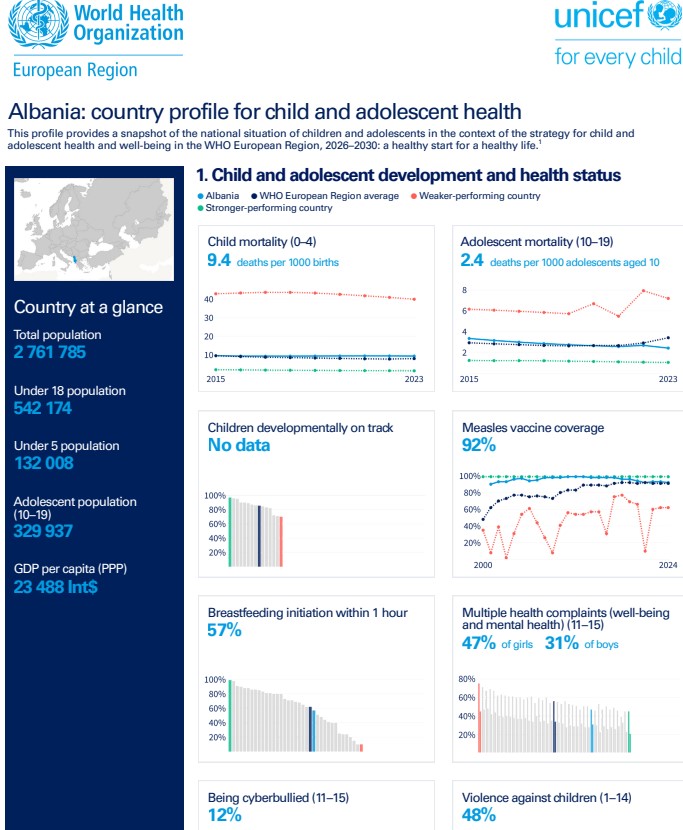 World Health Organization
European Region

unicef
for every child

Albania: country profile for child and adolescent health

This profile provides a snapshot of the national situation of children and adolescents in the context of the strategy for child and adolescent health and well-being in the WHO European Region, 2026–2030: a healthy start for a healthy life.$^1$

Country at a glance

Total population
2 761 785

Under 18 population
542 174

Under 5 population
132 008

Adolescent population (10–19)
329 937

GDP per capita (PPP)
23 488 Int$

1. Child and adolescent development and health status

Albania
WHO European Region average
Weaker-performing country
Stronger-performing country

Child mortality (0–4)
9.4 deaths per 1000 births
40
30
20
10
2015
2023

Adolescent mortality (10–19)
2.4 deaths per 1000 adolescents aged 10
8
6
4
2
2015
2023

Children developmentally on track
No data
100%
80%
60%
40%
20%

Measles vaccine coverage
92%
100%
80%
60%
40%
20%
2000
2024

Breastfeeding initiation within 1 hour
57%
100%
80%
60%
40%
20%

Multiple health complaints (well-being and mental health) (11–15)
47% of girls 31% of boys
80%
60%
40%
20%

Being cyberbullied (11–15)
12%

Violence against children (1–14)
48%